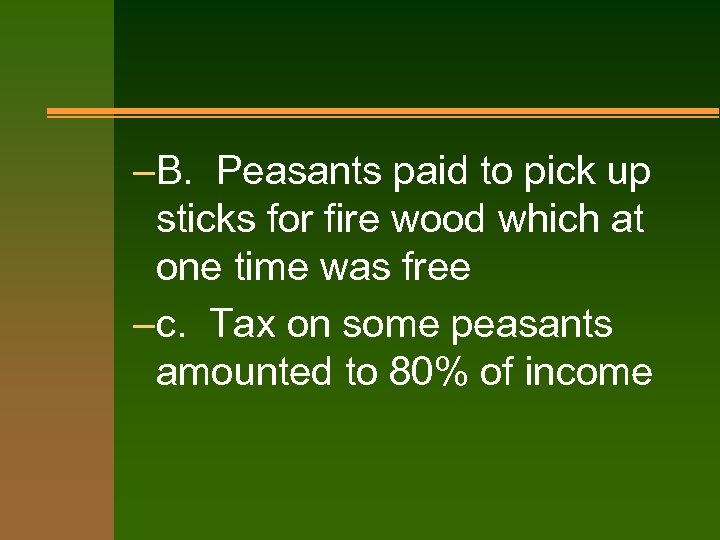 –B. Peasants paid to pick up sticks for fire wood which at one time was free

–c. Tax on some peasants amounted to 80% of income